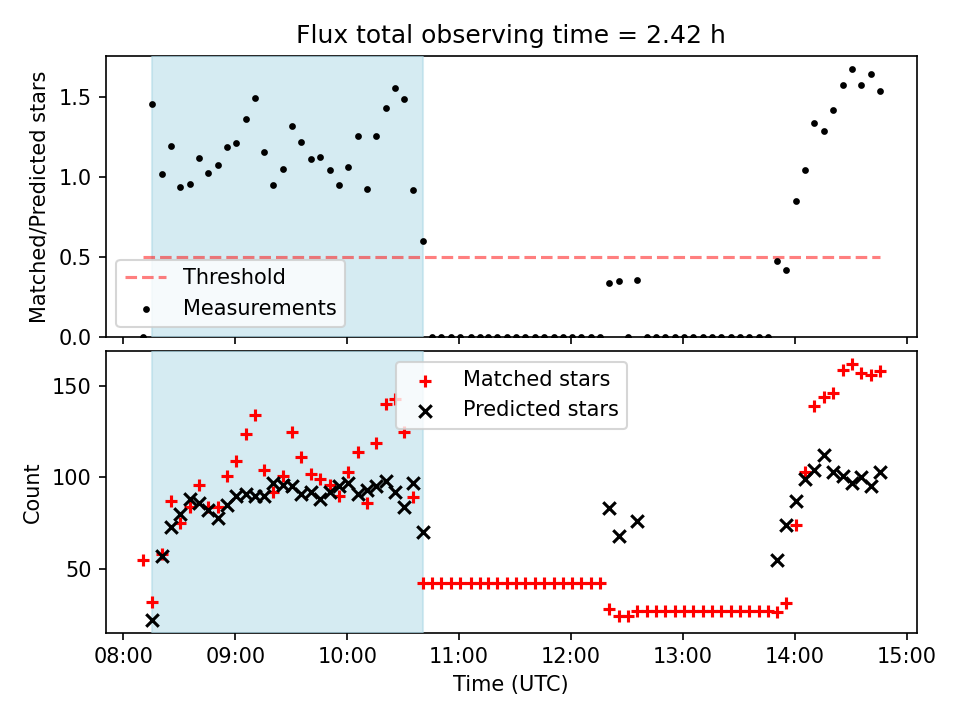 Flux total observing time = 2.42 h

Matched/Predicted stars

1.5
1.0
0.5
0.0

Threshold
Measurements

Count

150
100
50

Matched stars
Predicted stars

08:00
09:00
10:00
11:00
12:00
13:00
14:00
15:00

Time (UTC)